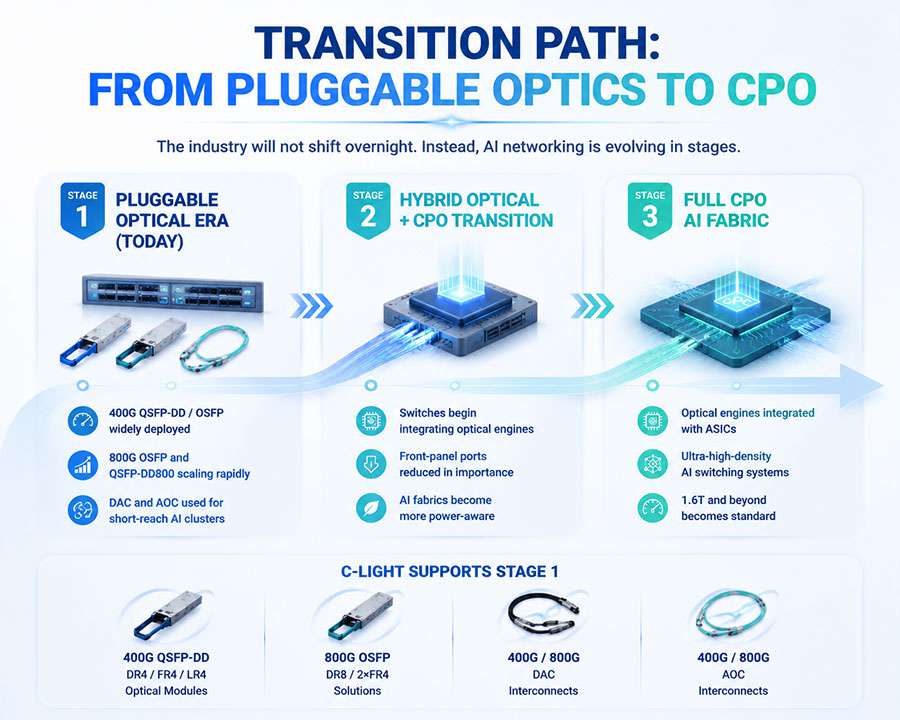 TRANSITION PATH:
FROM PLUGGABLE OPTICS TO CPO

The industry will not shift overnight. Instead, AI networking is evolving in stages.

STAGE 1
PLUGGABLE OPTICAL ERA (TODAY)

400G QSFP-DD / OSFP widely deployed

800G OSFP and QSFP-DD800 scaling rapidly

DAC and AOC used for short-reach AI clusters

STAGE 2
HYBRID OPTICAL + CPO TRANSITION

Switches begin integrating optical engines

Front-panel ports reduced in importance

AI fabrics become more power-aware

STAGE 3
FULL CPO AI FABRIC

CPO

Optical engines integrated with ASICs

Ultra-high-density AI switching systems

1.6T and beyond becomes standard

C-LIGHT SUPPORTS STAGE 1

400G QSFP-DD
DR4 / FR4 / LR4
Optical Modules

800G OSFP
DR8 / 2×FR4
Solutions

400G / 800G
DAC
Interconnects

400G / 800G
AOC
Interconnects